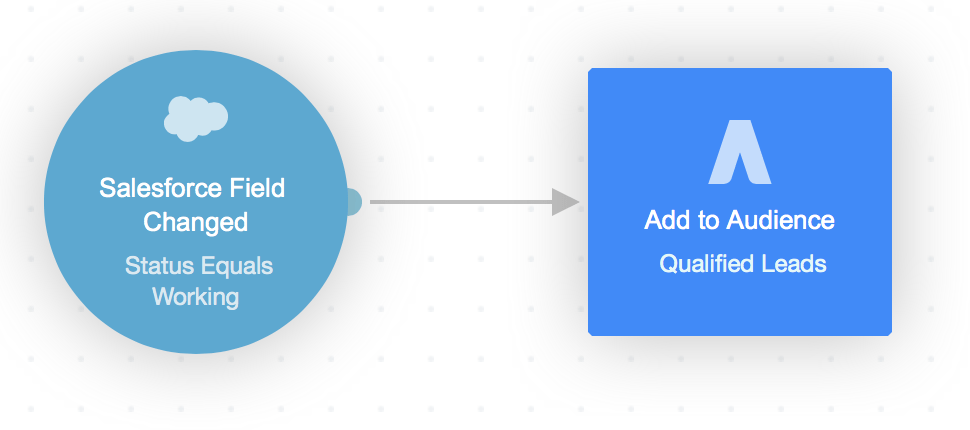 Salesforce Field Changed

Status Equals Working

Add to Audience

Qualified Leads